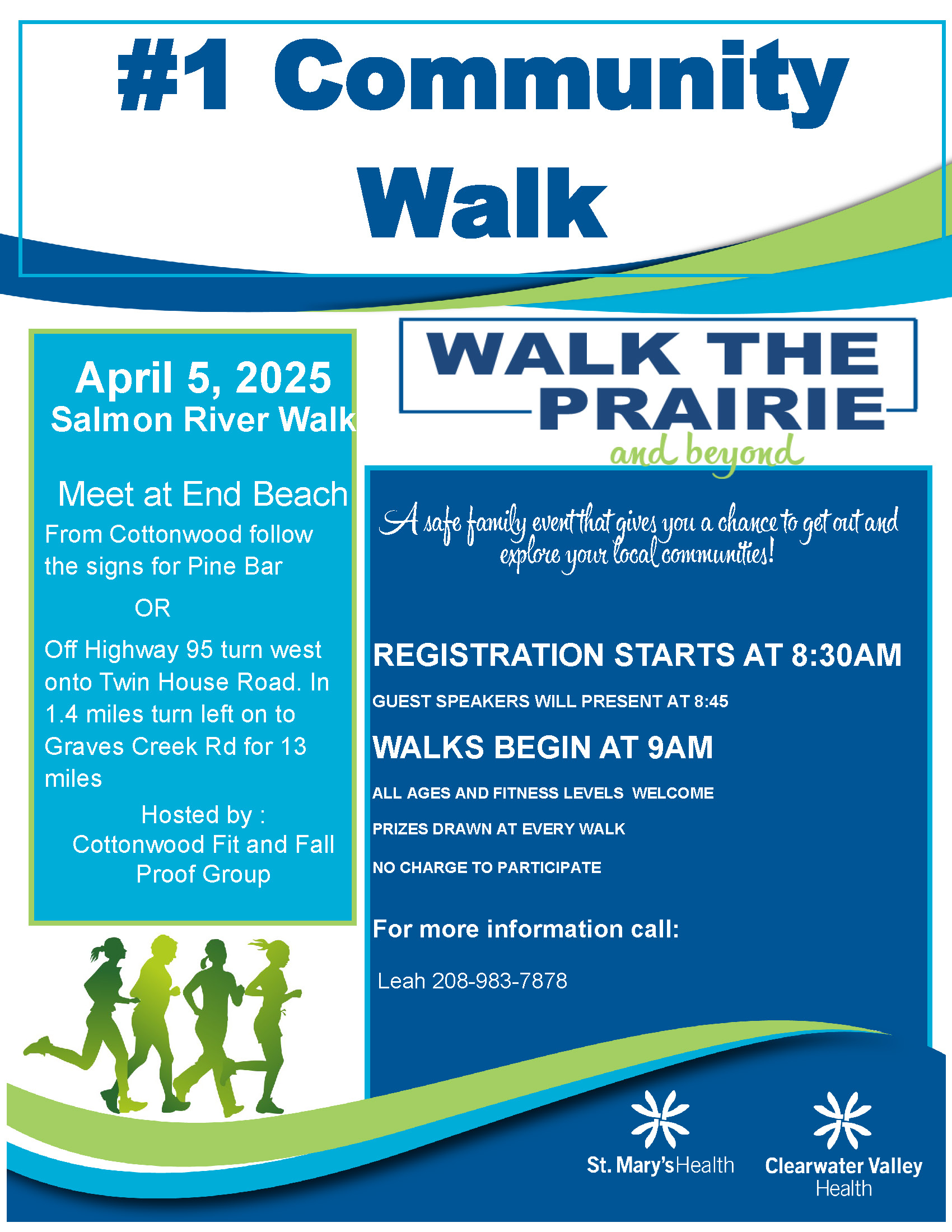 #1 Community Walk

April 5, 2025
Salmon River Walk

Meet at End Beach
From Cottonwood follow the signs for Pine Bar

OR

Off Highway 95 turn west onto Twin House Road. In 1.4 miles turn left on to Graves Creek Rd for 13 miles

Hosted by :
Cottonwood Fit and Fall Proof Group

WALK THE PRAIRIE
and beyond

A safe family event that gives you a chance to get out and explore your local communities!

REGISTRATION STARTS AT 8:30AM

GUEST SPEAKERS WILL PRESENT AT 8:45

WALKS BEGIN AT 9AM

ALL AGES AND FITNESS LEVELS WELCOME

PRIZES DRAWN AT EVERY WALK

NO CHARGE TO PARTICIPATE

For more information call:

Leah 208-983-7878

St. Mary's Health

Clearwater Valley Health